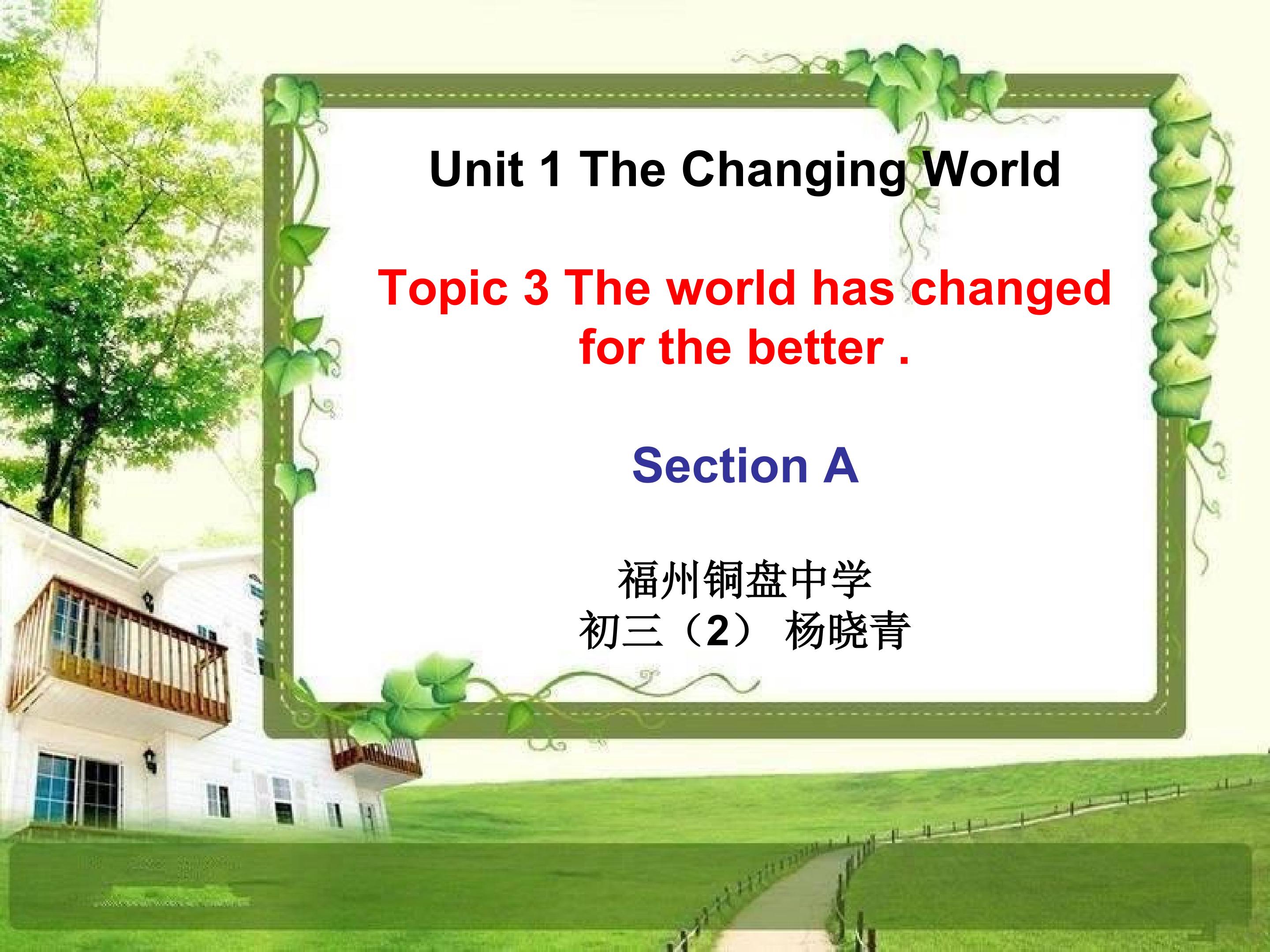 Unit 1 The Changing World

Topic 3 The world has changed for the better .

Section A

福州铜盘中学
初三（2） 杨晓青